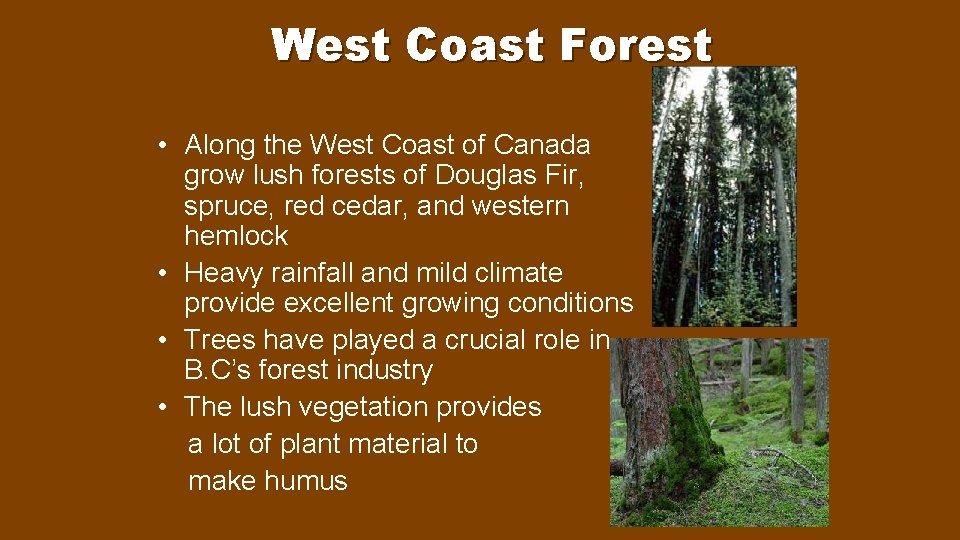 West Coast Forest

• Along the West Coast of Canada grow lush forests of Douglas Fir, spruce, red cedar, and western hemlock
• Heavy rainfall and mild climate provide excellent growing conditions
• Trees have played a crucial role in B.C's forest industry
• The lush vegetation provides a lot of plant material to make humus